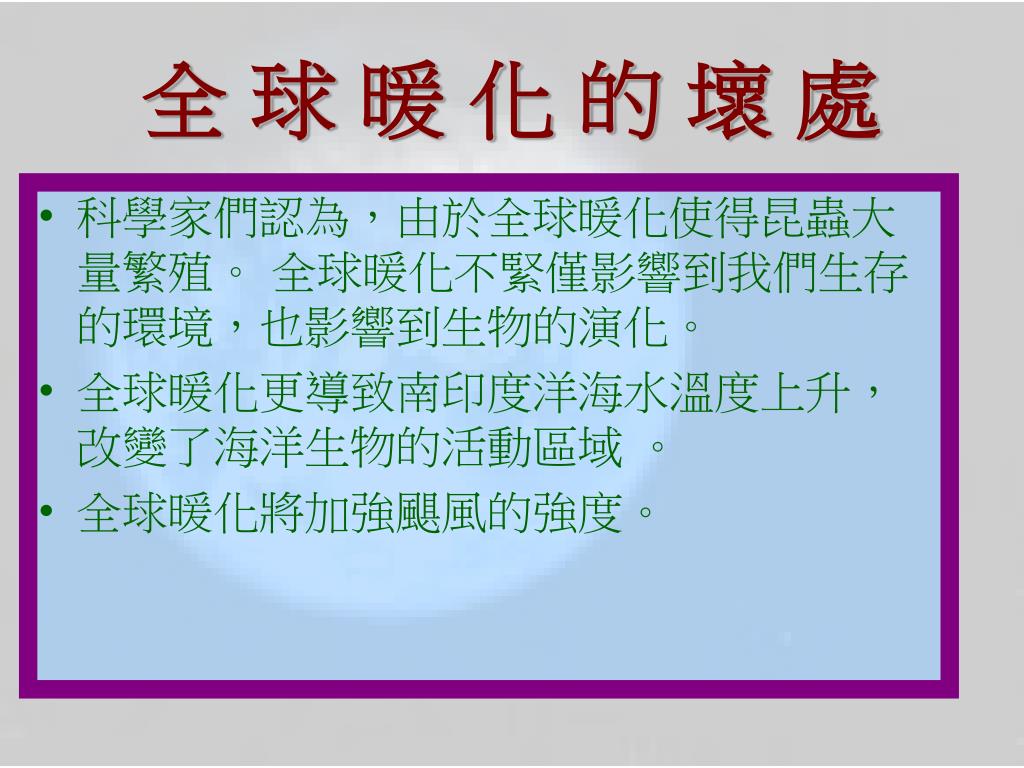 全球暖化的壞處

• 科學家們認為，由於全球暖化使得昆蟲大量繁殖。 全球暖化不緊僅影響到我們生存的環境，也影響到生物的演化。
• 全球暖化更導致南印度洋海水溫度上升，改變了海洋生物的活動區域 。
• 全球暖化將加強颶風的強度。